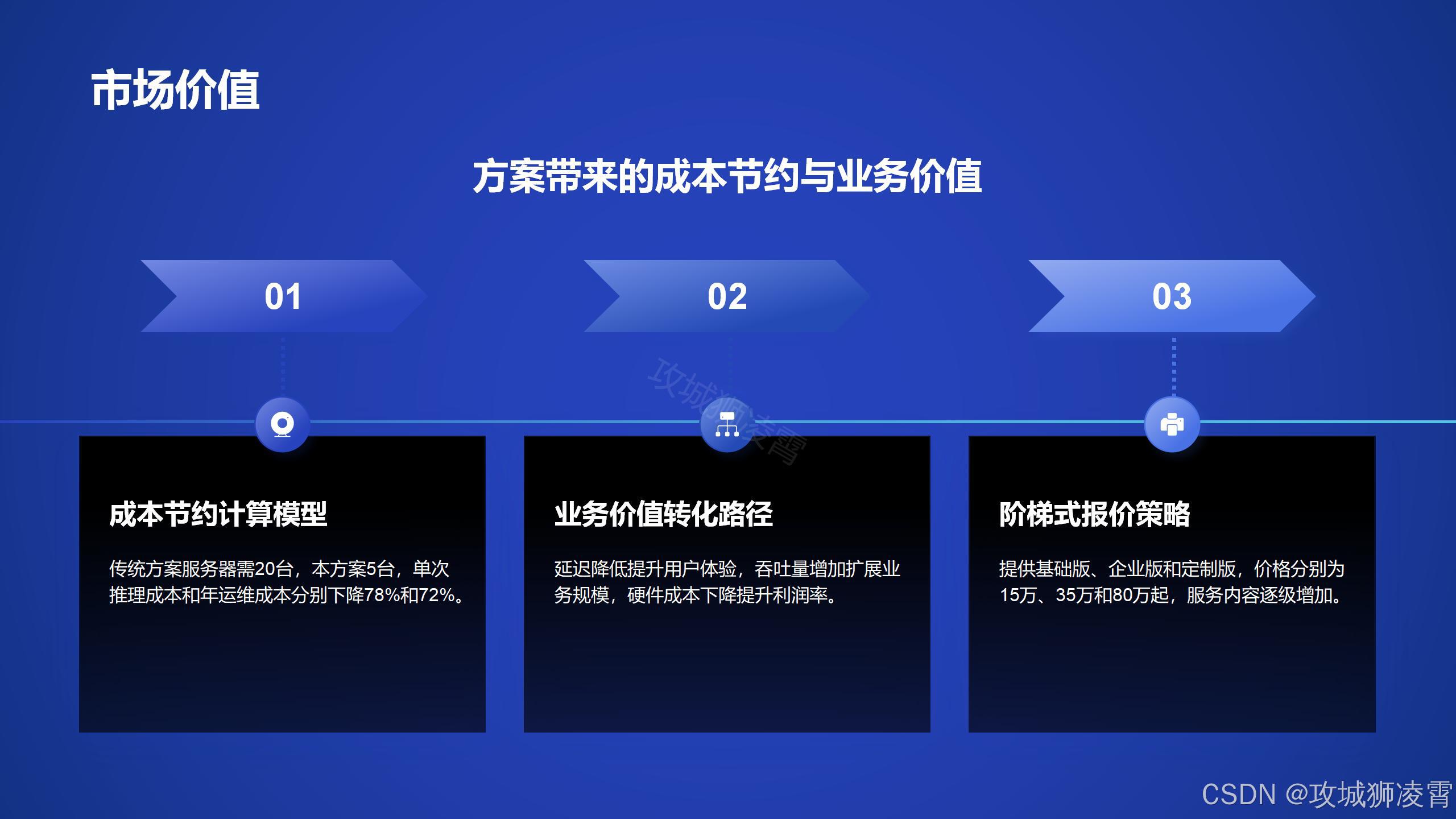 市场价值

方案带来的成本节约与业务价值

01

02

03

攻城狮凌霄

成本节约计算模型

传统方案服务器需20台，本方案5台，单次推理成本和年运维成本分别下降78%和72%。

业务价值转化路径

延迟降低提升用户体验，吞吐量增加扩展业务规模，硬件成本下降提升利润率。

阶梯式报价策略

提供基础版、企业版和定制版，价格分别为15万、35万和80万起，服务内容逐级增加。

CSDN @攻城狮凌霄